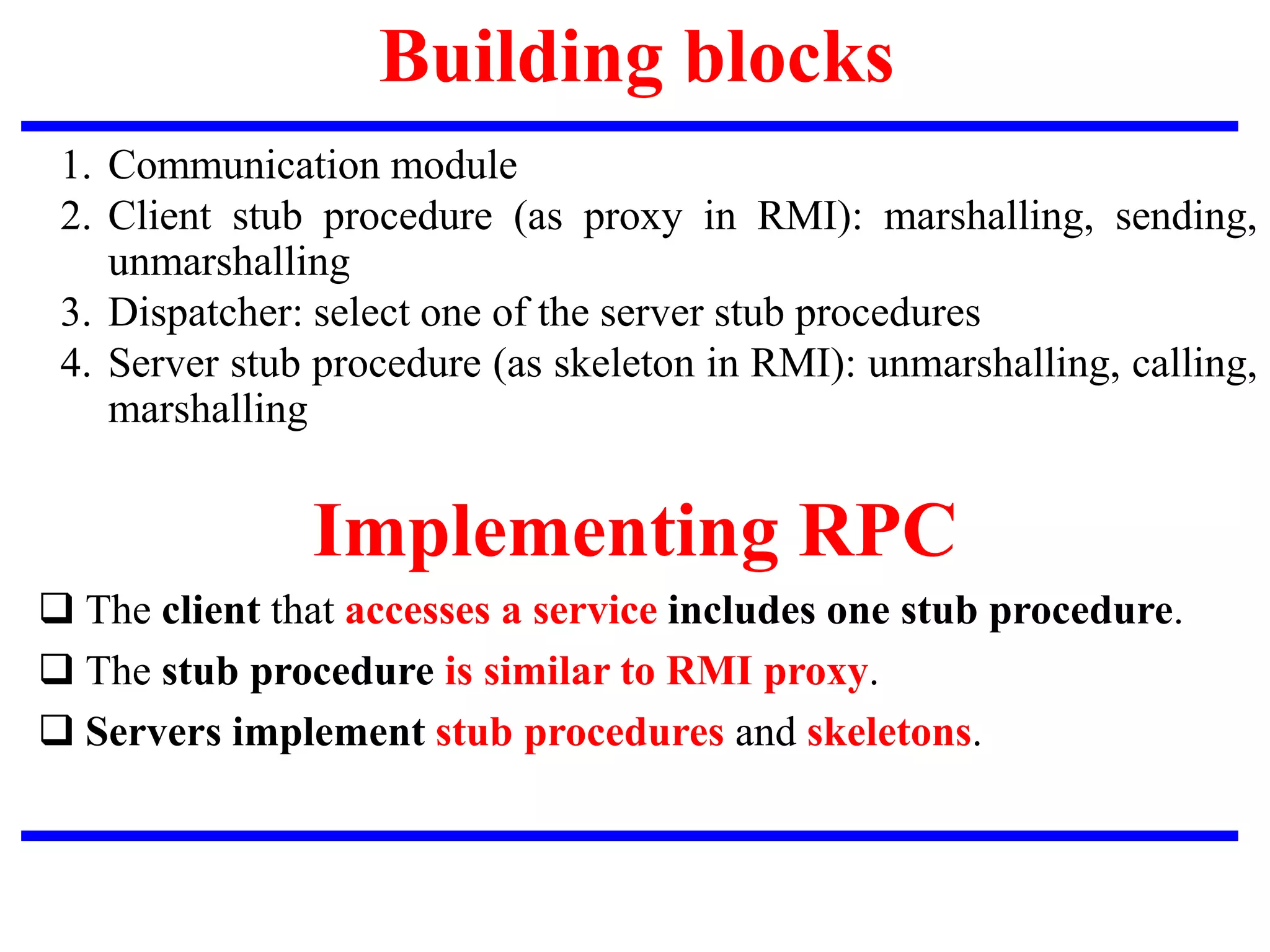 Building blocks

1. Communication module
2. Client stub procedure (as proxy in RMI): marshalling, sending, unmarshalling
3. Dispatcher: select one of the server stub procedures
4. Server stub procedure (as skeleton in RMI): unmarshalling, calling, marshalling

Implementing RPC

❑ The client that accesses a service includes one stub procedure.
❑ The stub procedure is similar to RMI proxy.
❑ Servers implement stub procedures and skeletons.